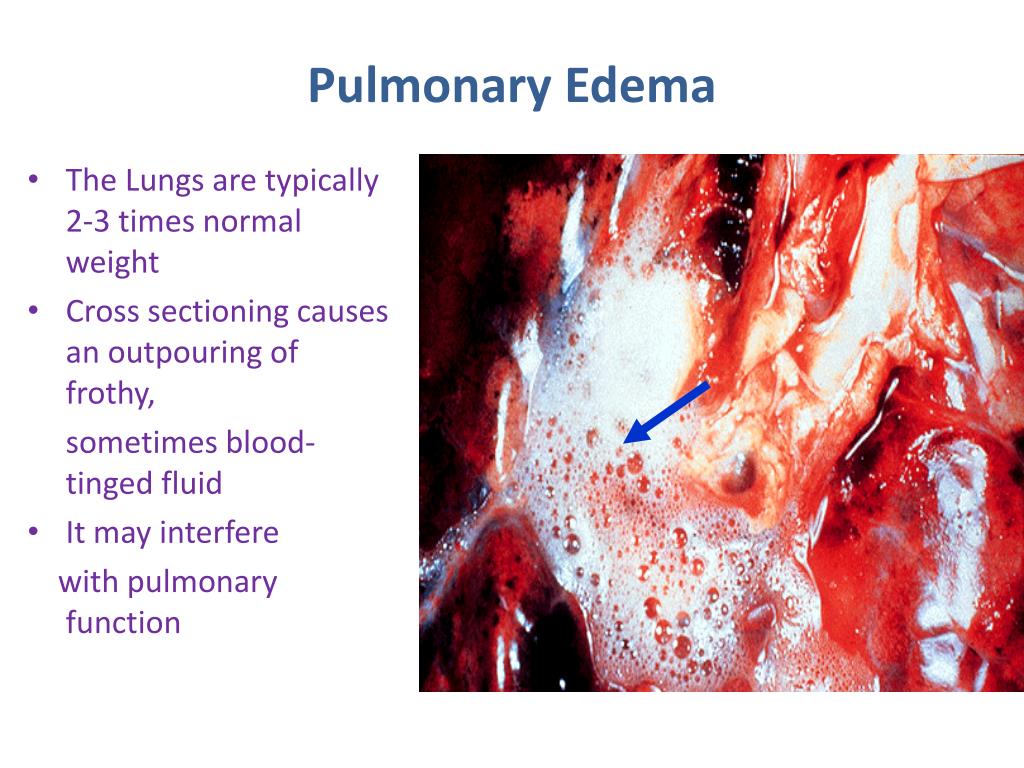 Pulmonary Edema

• The Lungs are typically 2-3 times normal weight
• Cross sectioning causes an outpouring of frothy,

sometimes blood-tinged fluid
• It may interfere

with pulmonary function